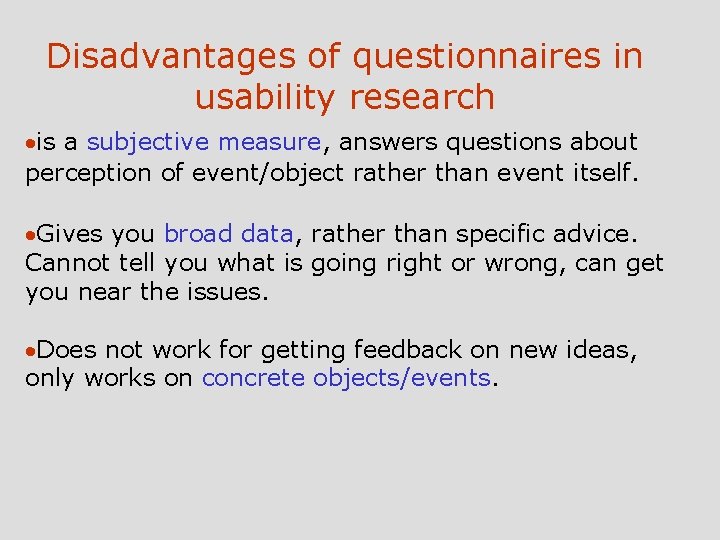 Disadvantages of questionnaires in usability research

•is a subjective measure, answers questions about perception of event/object rather than event itself.

•Gives you broad data, rather than specific advice. Cannot tell you what is going right or wrong, can get you near the issues.

•Does not work for getting feedback on new ideas, only works on concrete objects/events.